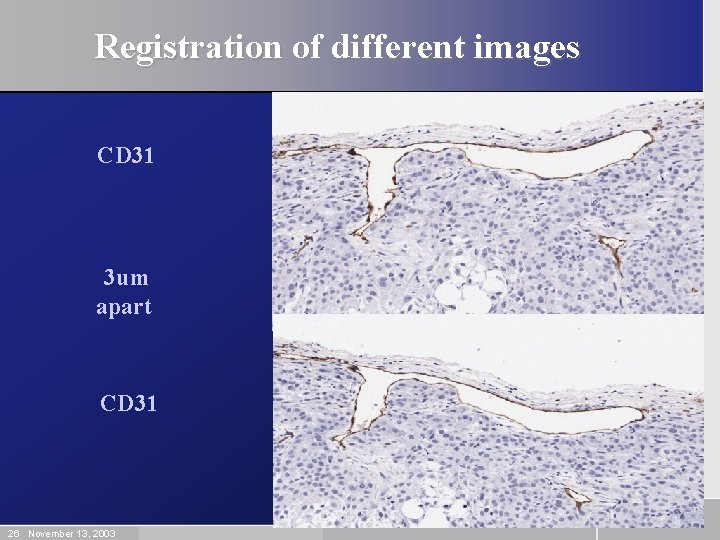 Registration of different images

CD31

3um apart

CD31

26 November 13, 2003